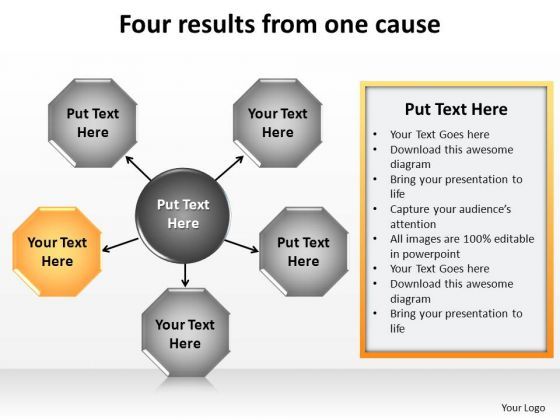 Four results from one cause

Put Text Here

Your Text Here

Put Text Here

Your Text Here

Put Text Here

Your Text Here

Put Text Here

- Your Text Goes here
- Download this awesome diagram
- Bring your presentation to life
- Capture your audience's attention
- All images are 100% editable in powerpoint
- Your Text Goes here
- Download this awesome diagram
- Bring your presentation to life

Your Logo